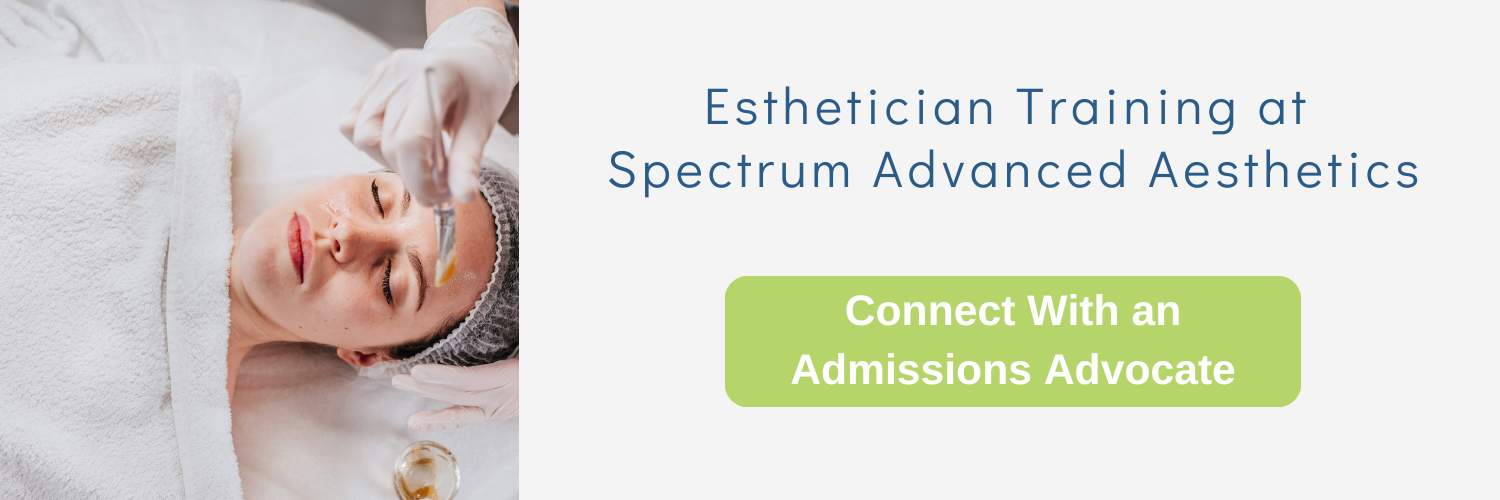 Esthetician Training at Spectrum Advanced Aesthetics

Connect With an Admissions Advocate